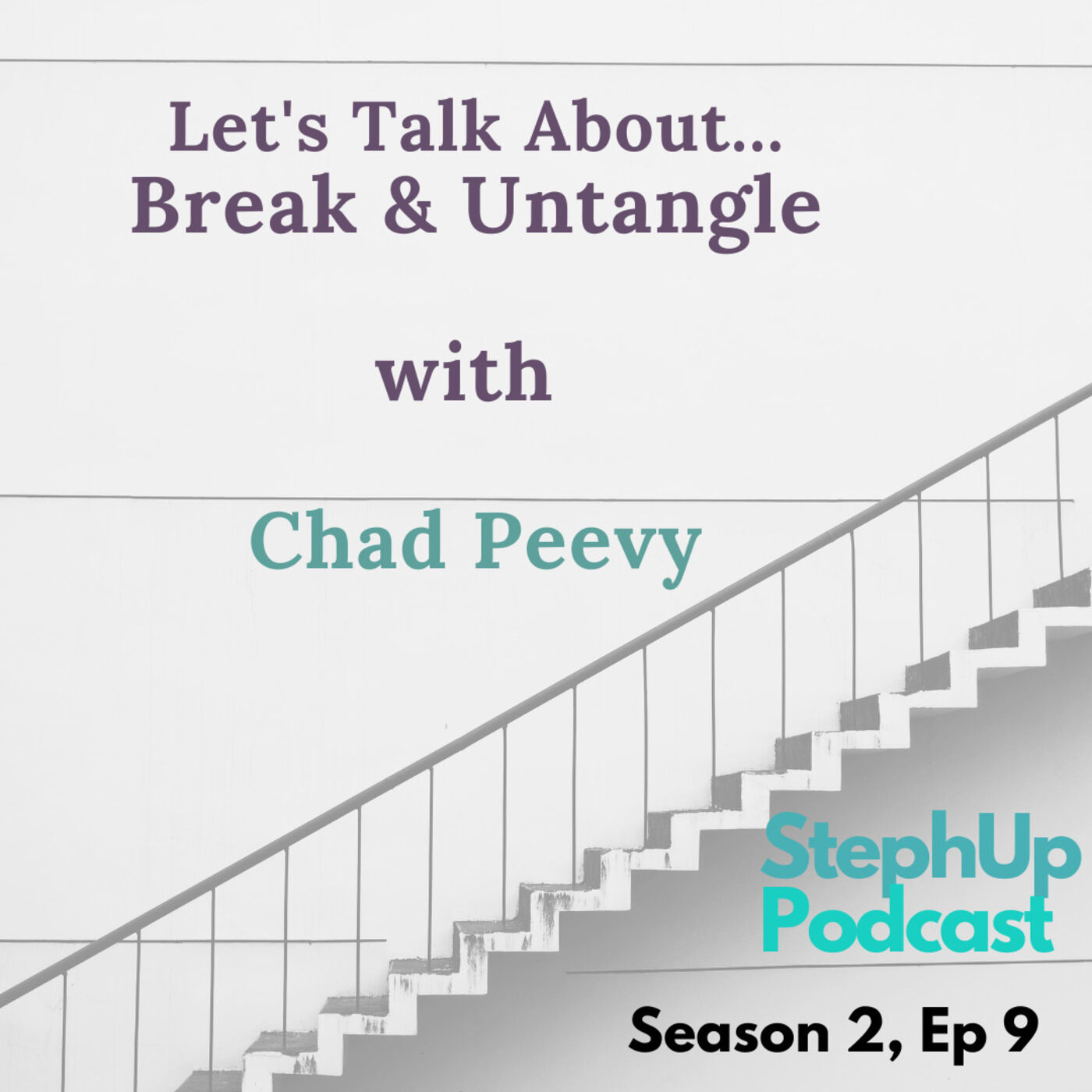 Let's Talk About...
Break & Untangle

with

Chad Peevy

StephUp
Podcast

Season 2, Ep 9